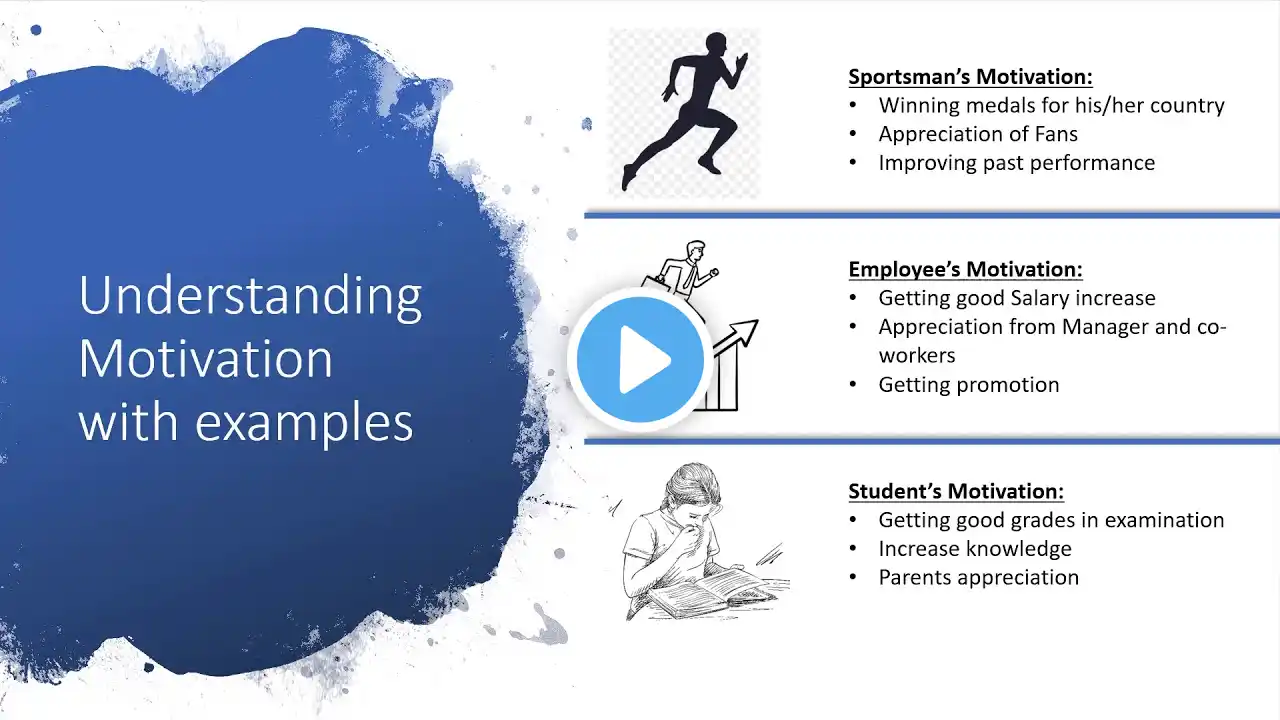 Understanding Motivation with examples

Sportsman's Motivation:
• Winning medals for his/her country
• Appreciation of Fans
• Improving past performance

Employee's Motivation:
• Getting good Salary increase
• Appreciation from Manager and co-workers
• Getting promotion

Student's Motivation:
• Getting good grades in examination
• Increase knowledge
• Parents appreciation